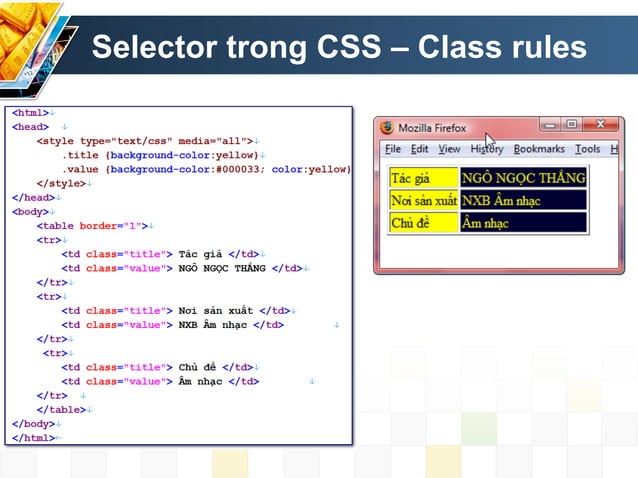 Selector trong CSS – Class rules

<html>
<head>
<style type="text/css" media="all">
.title {background-color:yellow}
.value {background-color:#000033; color:yellow}
</style>
</head>
<body>
<table border="1">
<tr>
<td class="title"> Tác giả </td>
<td class="value"> NGÔ NGỌC THẮNG </td>
</tr>
<tr>
<td class="title"> Nơi sản xuất </td>
<td class="value"> NXB Âm nhạc </td>
</tr>
<tr>
<td class="title"> Chủ đề </td>
<td class="value"> Âm nhạc </td>
</tr>
</table>
</body>
</html>

Mozilla Firefox

File Edit View History Bookmarks Tools H

| Tác giả | NGÔ NGỌC THẮNG |
|---|---|
| Nơi sản xuất | NXB Âm nhạc |
| Chủ đề | Âm nhạc |